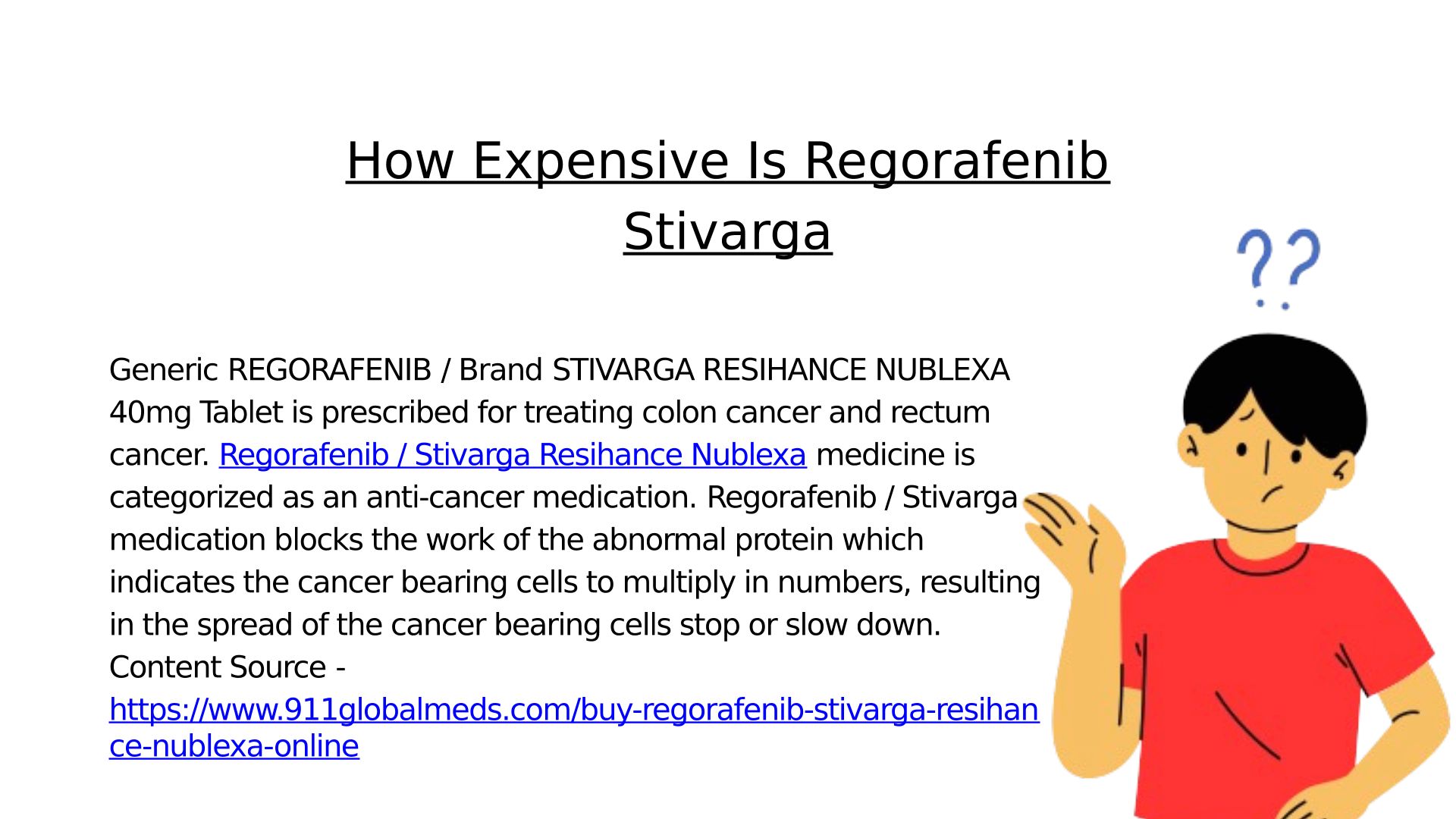 How Expensive Is Regorafenib Stivarga

??

Generic REGORAFENIB / Brand STIVARGA RESIHANCE NUBLEXA 40mg Tablet is prescribed for treating colon cancer and rectum cancer. Regorafenib / Stivarga Resihance Nublexa medicine is categorized as an anti-cancer medication. Regorafenib / Stivarga medication blocks the work of the abnormal protein which indicates the cancer bearing cells to multiply in numbers, resulting in the spread of the cancer bearing cells stop or slow down.
Content Source - https://www.911globalmeds.com/buy-regorafenib-stivarga-resihance-nublexa-online